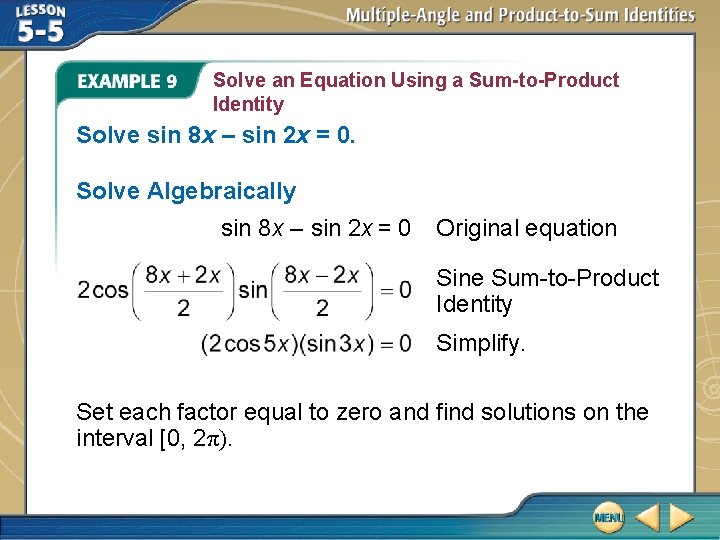 LESSON 5-5

Multiple-Angle and Product-to-Sum Identities

EXAMPLE 9 Solve an Equation Using a Sum-to-Product Identity

Solve $\sin 8x - \sin 2x = 0$.

Solve Algebraically

$\sin 8x - \sin 2x = 0$ Original equation

$2\cos\left(\frac{8x+2x}{2}\right)\sin\left(\frac{8x-2x}{2}\right) = 0$ Sine Sum-to-Product Identity

$(2\cos 5x)(\sin 3x) = 0$ Simplify.

Set each factor equal to zero and find solutions on the interval $[0, 2\pi)$.

MENU